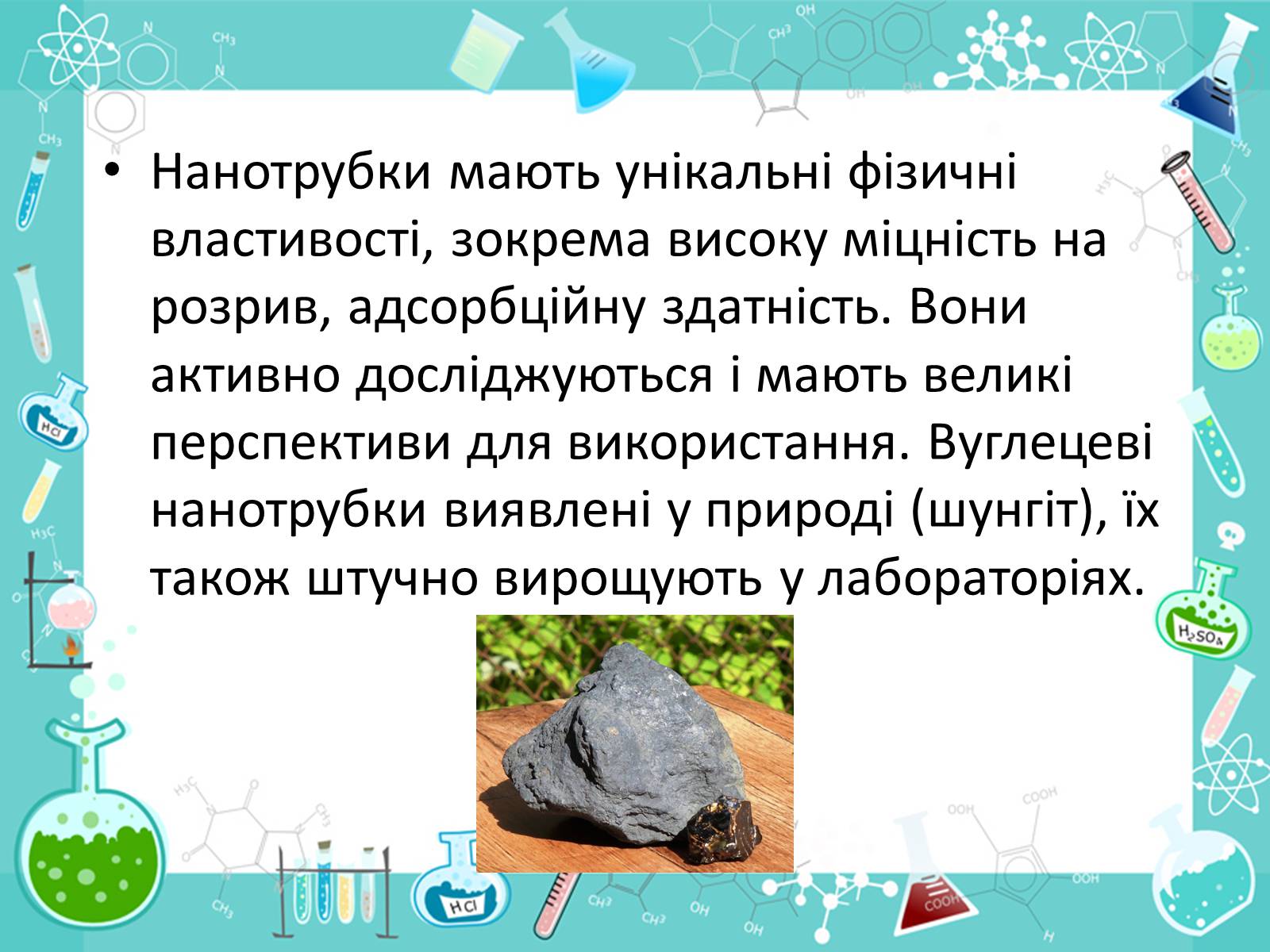 • Нанотрубки мають унікальні фізичні властивості, зокрема високу міцність на розрив, адсорбційну здатність. Вони активно досліджуються і мають великі перспективи для використання. Вуглецеві нанотрубки виявлені у природі (шунгіт), їх також штучно вирощують у лабораторіях.